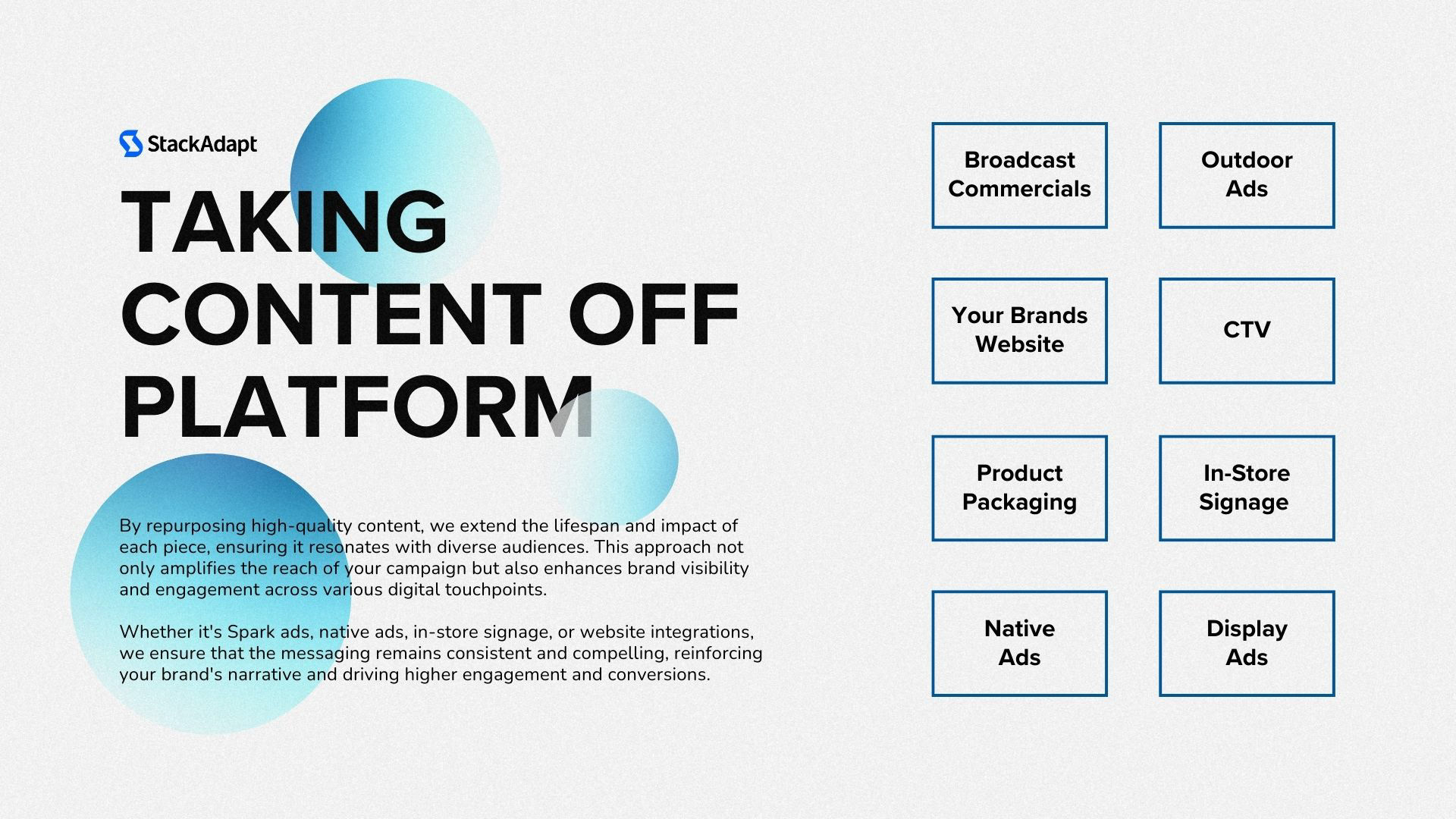 StackAdapt

TAKING CONTENT OFF PLATFORM

By repurposing high-quality content, we extend the lifespan and impact of each piece, ensuring it resonates with diverse audiences. This approach not only amplifies the reach of your campaign but also enhances brand visibility and engagement across various digital touchpoints.

Whether it's Spark ads, native ads, in-store signage, or website integrations, we ensure that the messaging remains consistent and compelling, reinforcing your brand's narrative and driving higher engagement and conversions.

Broadcast Commercials

Outdoor Ads

Your Brands Website

CTV

Product Packaging

In-Store Signage

Native Ads

Display Ads